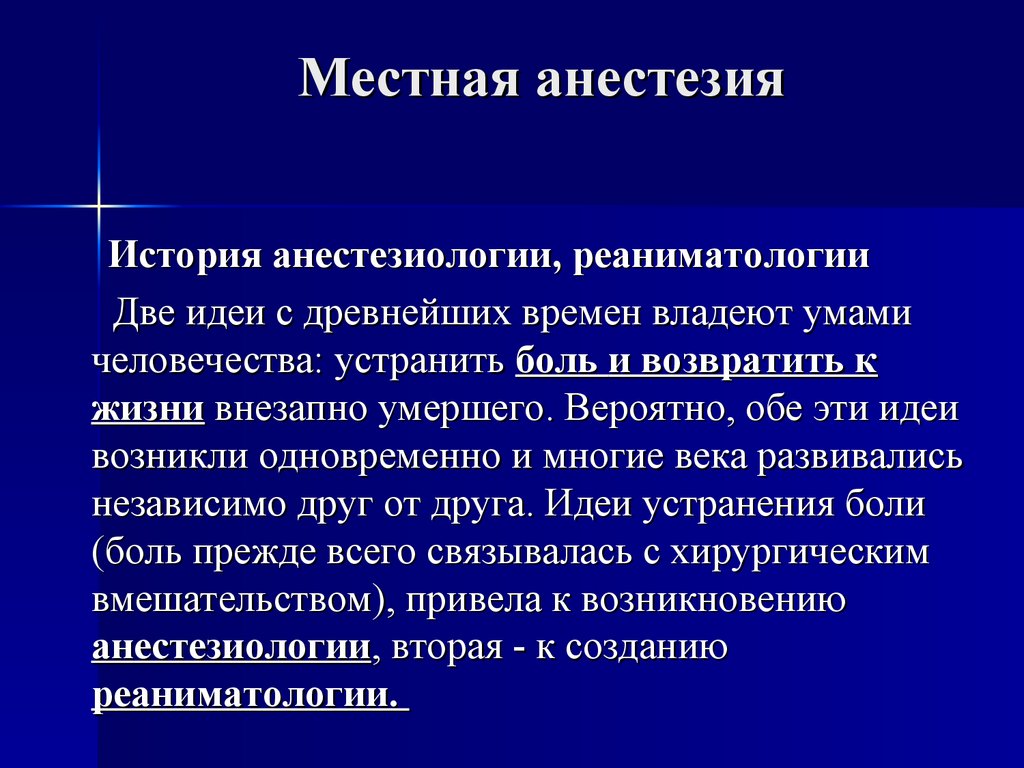 Местная анестезия

История анестезиологии, реаниматологии

Две идеи с древнейших времен владеют умами человечества: устранить боль и возвратить к жизни внезапно умершего. Вероятно, обе эти идеи возникли одновременно и многие века развивались независимо друг от друга. Идеи устранения боли (боль прежде всего связывалась с хирургическим вмешательством), привела к возникновению анестезиологии, вторая - к созданию реаниматологии.